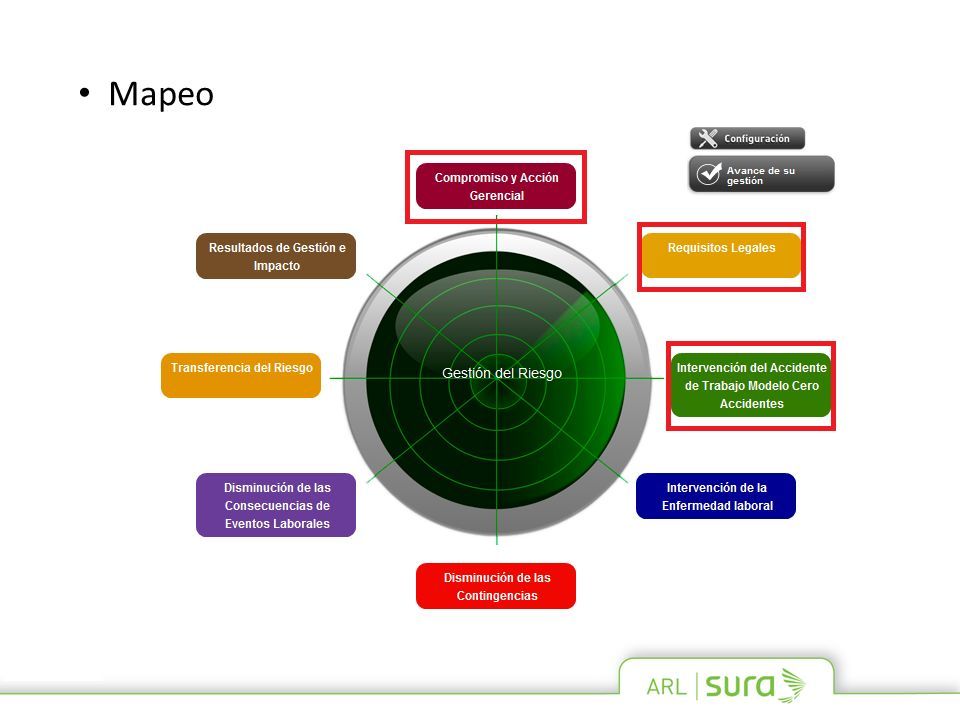 • Mapeo

Configuración

Avance de su gestión

Compromiso y Acción Gerencial

Resultados de Gestión e Impacto

Requisitos Legales

Transferencia del Riesgo

Gestión del Riesgo

Intervención del Accidente de Trabajo Modelo Cero Accidentes

Disminución de las Consecuencias de Eventos Laborales

Intervención de la Enfermedad laboral

Disminución de las Contingencias

ARL | sura